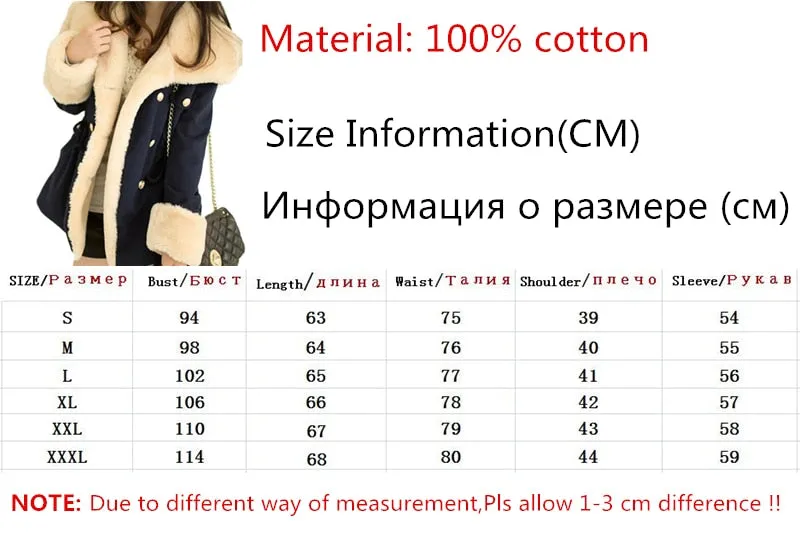 Material: 100% cotton

Size Information(CM)

Информация о размере (см)

| SIZE/Размер | Bust/Бюст | Length/длина | Waist/Талия | Shoulder/плечо | Sleeve/Рукав |
|---|---|---|---|---|---|
| S | 94 | 63 | 75 | 39 | 54 |
| M | 98 | 64 | 76 | 40 | 55 |
| L | 102 | 65 | 77 | 41 | 56 |
| XL | 106 | 66 | 78 | 42 | 57 |
| XXL | 110 | 67 | 79 | 43 | 58 |
| XXXL | 114 | 68 | 80 | 44 | 59 |

NOTE: Due to different way of measurement,Pls allow 1-3 cm difference !!